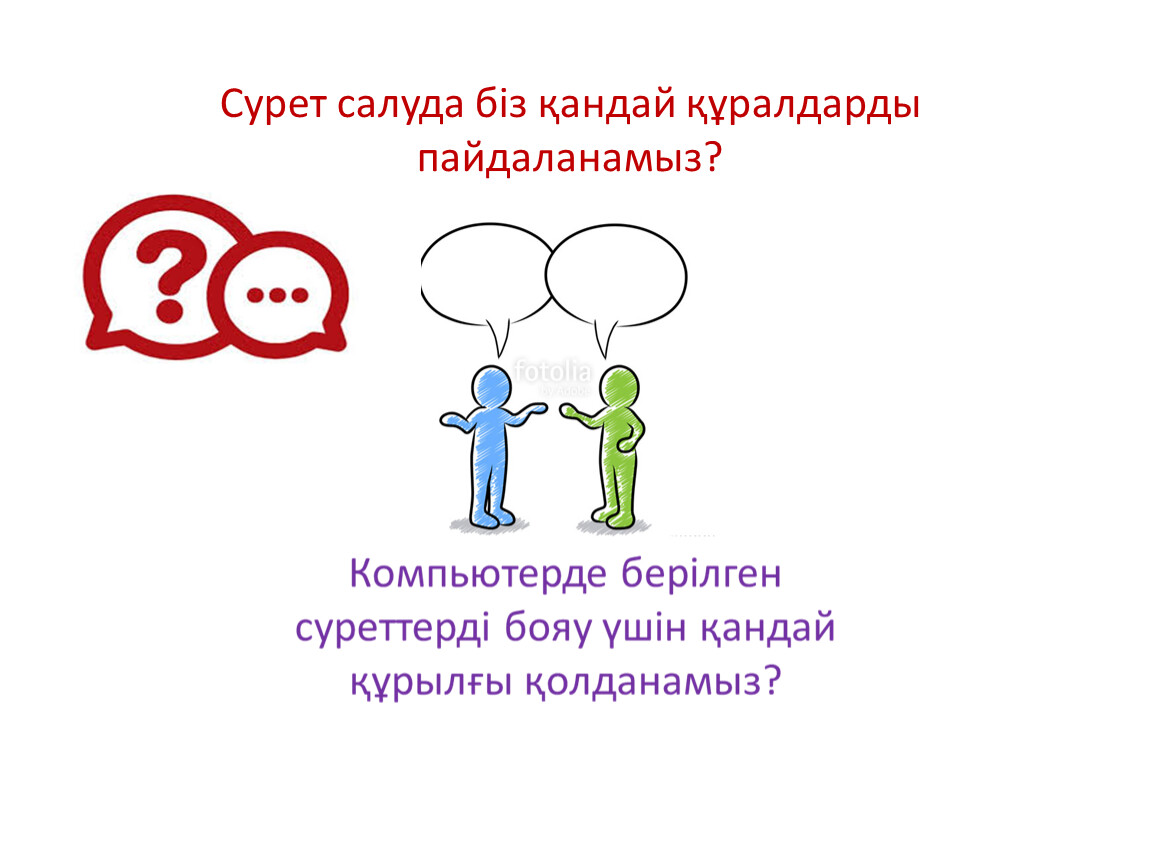 Сурет салуда біз қандай құралдарды пайдаланамыз?

?

...

fotolia

Компьютерде берілген суреттерді бояу үшін қандай құрылғы қолданамыз?